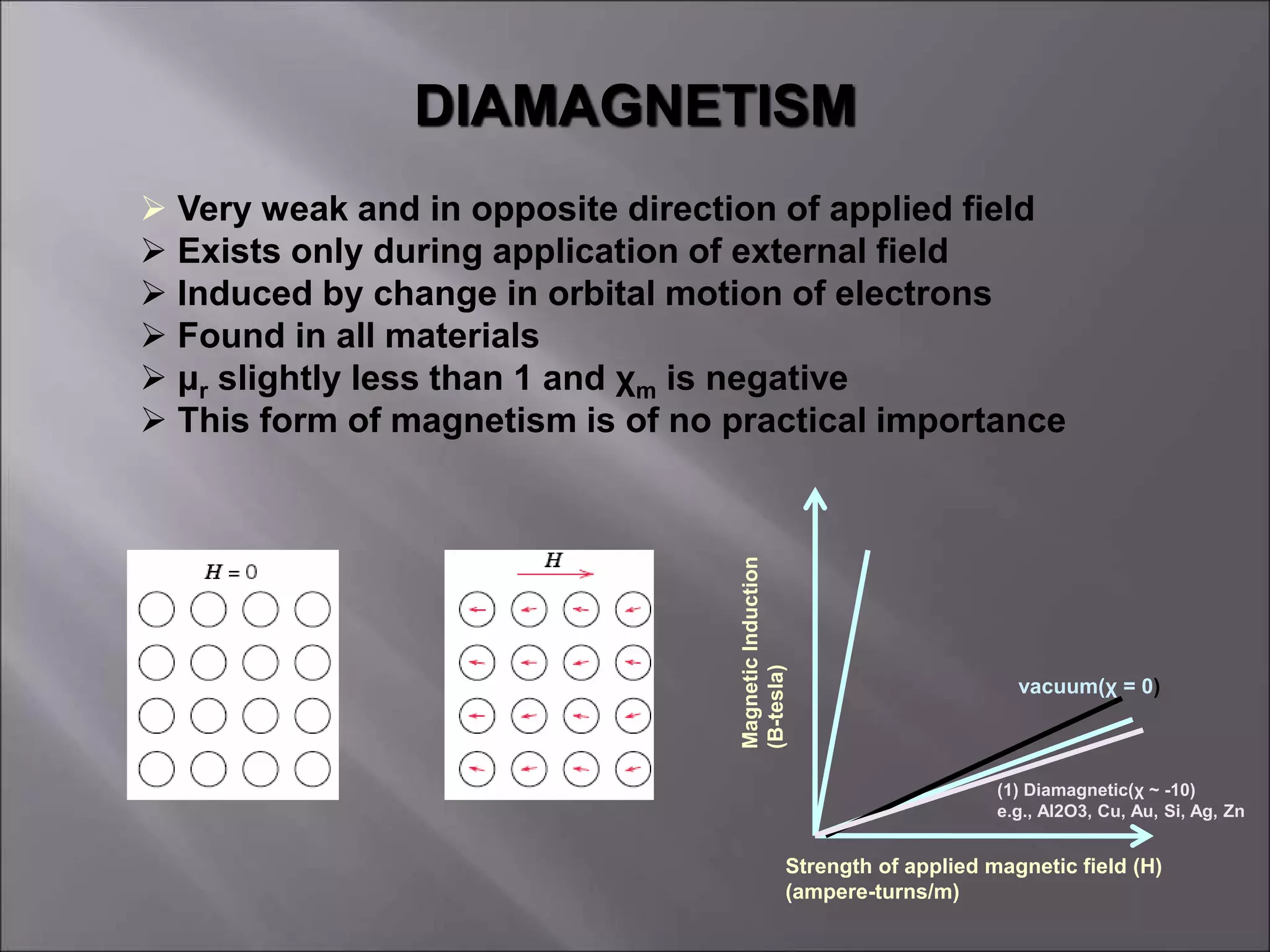 DIAMAGNETISM

➢ Very weak and in opposite direction of applied field
➢ Exists only during application of external field
➢ Induced by change in orbital motion of electrons
➢ Found in all materials
➢ $\mu_r$ slightly less than 1 and $\chi_m$ is negative
➢ This form of magnetism is of no practical importance

$H = 0$

$H$

Magnetic Induction (B-tesla)

vacuum($\chi$ = 0)

(1) Diamagnetic($\chi$ ~ -10)
e.g., Al2O3, Cu, Au, Si, Ag, Zn

Strength of applied magnetic field (H) (ampere-turns/m)